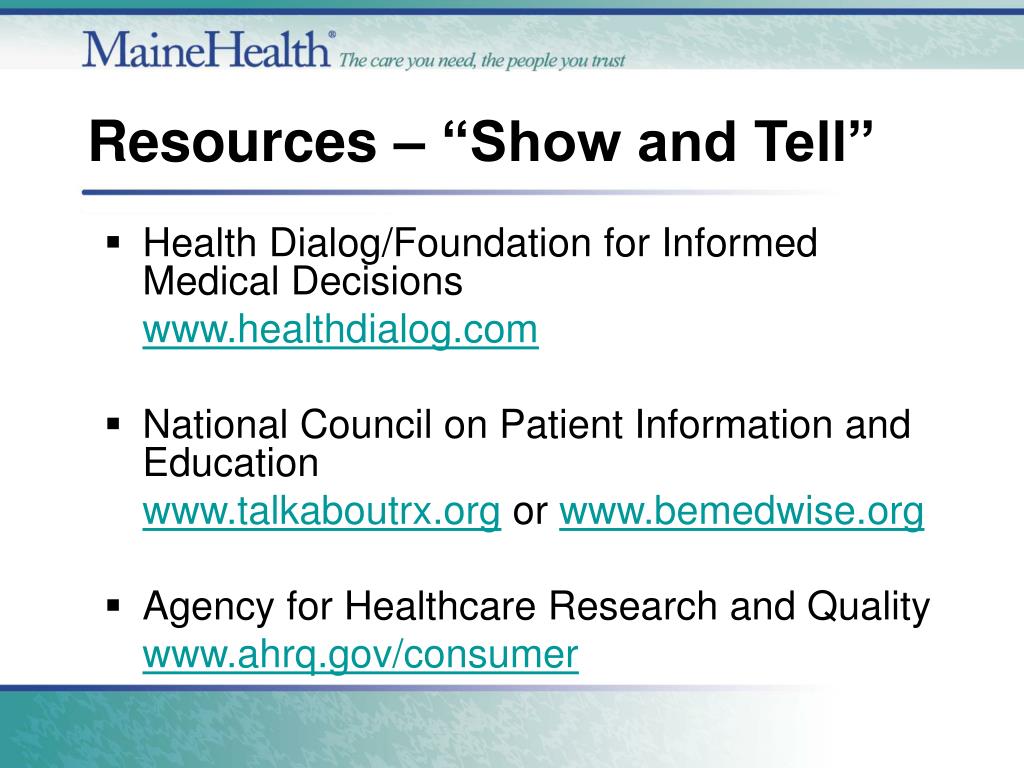 MaineHealth® The care you need, the people you trust

Resources – “Show and Tell”

▪ Health Dialog/Foundation for Informed Medical Decisions
www.healthdialog.com

▪ National Council on Patient Information and Education
www.talkaboutrx.org or www.bemedwise.org

▪ Agency for Healthcare Research and Quality
www.ahrq.gov/consumer